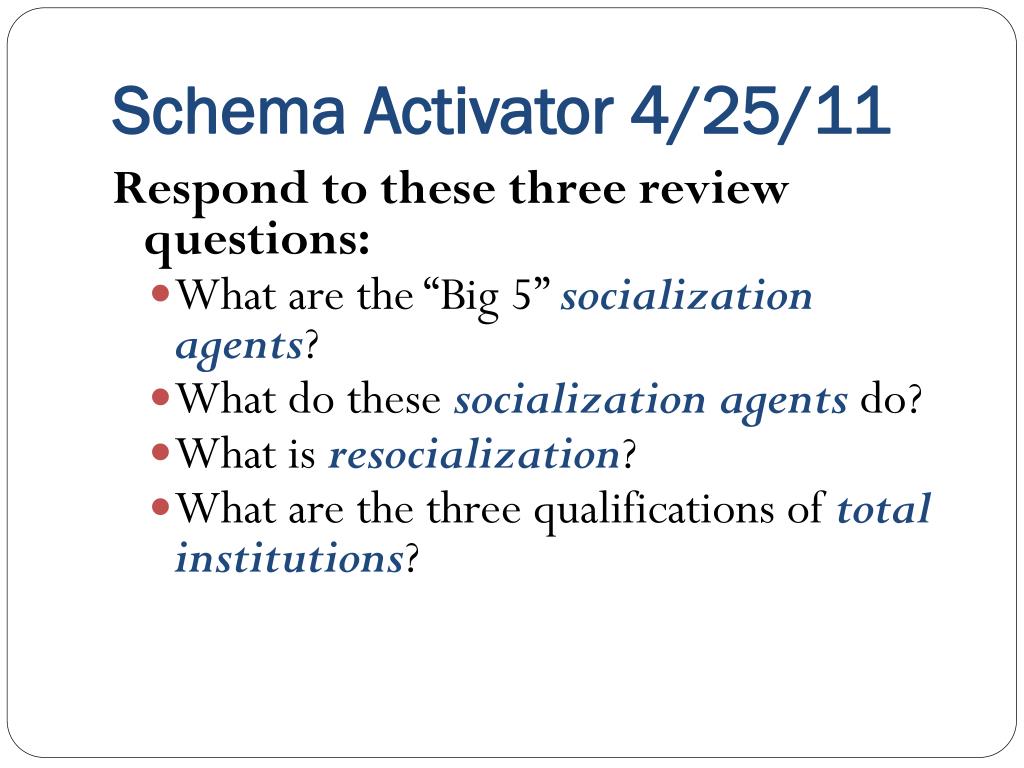 Schema Activator 4/25/11

Respond to these three review questions:

- What are the “Big 5” socialization agents?
- What do these socialization agents do?
- What is resocialization?
- What are the three qualifications of total institutions?